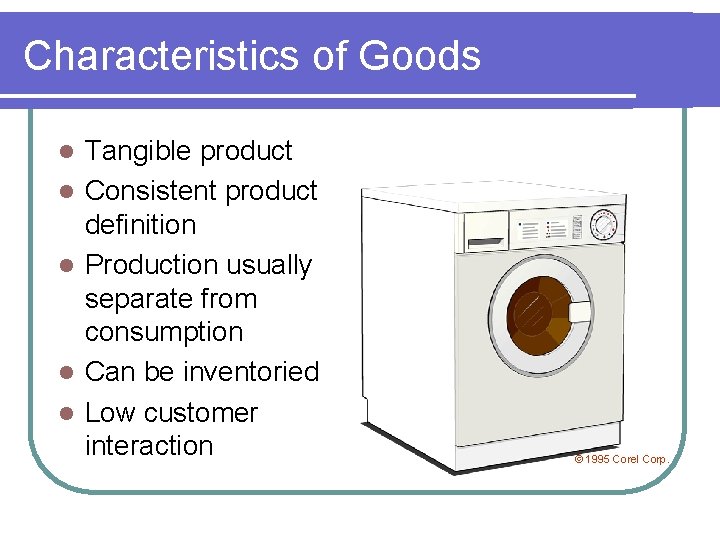 Characteristics of Goods

- Tangible product
- Consistent product definition
- Production usually separate from consumption
- Can be inventoried
- Low customer interaction

© 1995 Corel Corp.